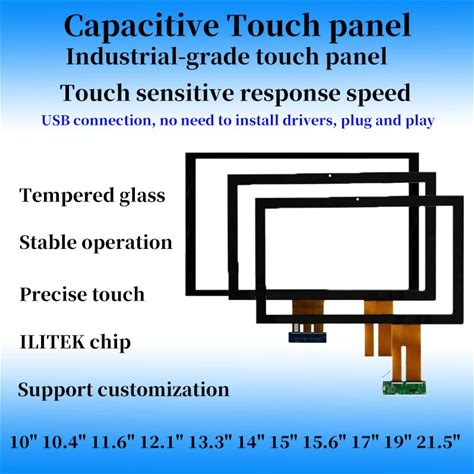 Capacitive Touch panel

Industrial-grade touch panel

Touch sensitive response speed

USB connection, no need to install drivers, plug and play

Tempered glass

Stable operation

Precise touch

ILITEK chip

Support customization

10" 10.4" 11.6" 12.1" 13.3" 14" 15" 15.6" 17" 19" 21.5"